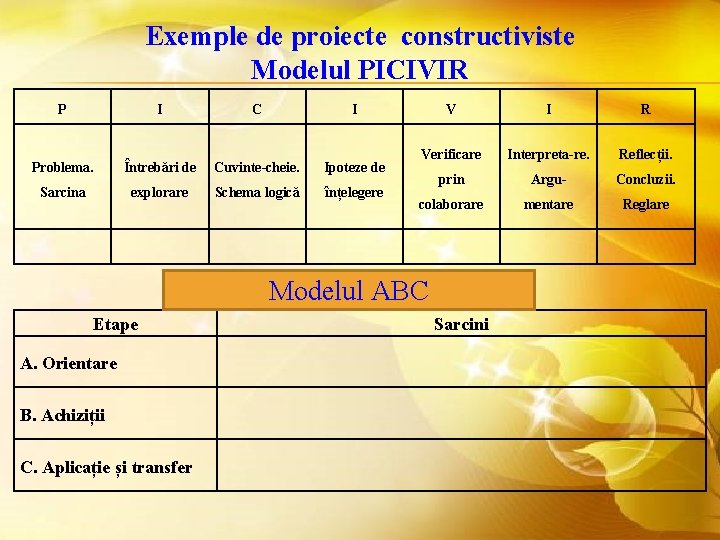 Exemple de proiecte constructiviste
Modelul PICIVIR

| P | I | C | I | V | I | R |
|---|---|---|---|---|---|---|
| Problema. Sarcina | Întrebări de explorare | Cuvinte-cheie. Schema logică | Ipoteze de înțelegere | Verificare prin colaborare | Interpreta-re. Argu-mentare | Reflecții. Concluzii. Reglare |
| | | | | | | |

Modelul ABC

| Etape | Sarcini |
|---|---|
| A. Orientare | |
| B. Achiziții | |
| C. Aplicație și transfer | |